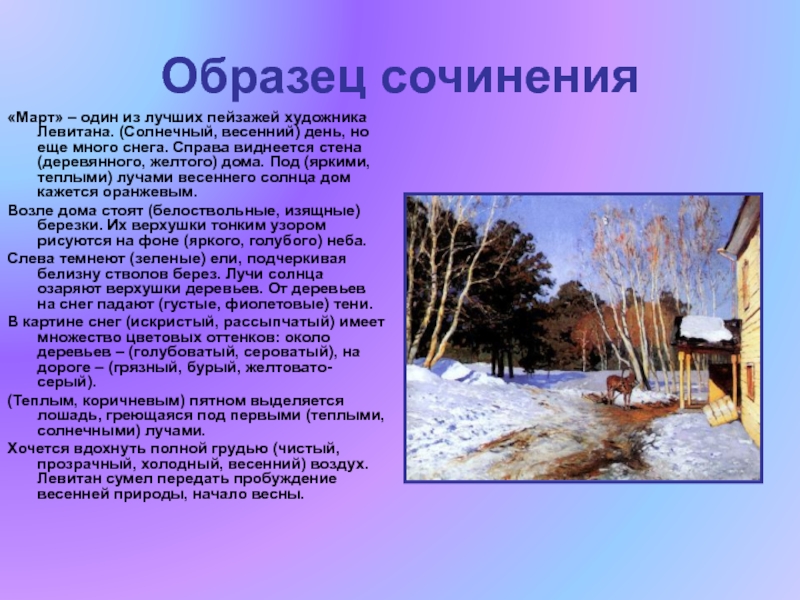 Образец сочинения

«Март» – один из лучших пейзажей художника Левитана. (Солнечный, весенний) день, но еще много снега. Справа виднеется стена (деревянного, желтого) дома. Под (яркими, теплыми) лучами весеннего солнца дом кажется оранжевым.

Возле дома стоят (белоствольные, изящные) березки. Их верхушки тонким узором рисуются на фоне (яркого, голубого) неба.

Слева темнеют (зеленые) ели, подчеркивая белизну стволов берез. Лучи солнца озаряют верхушки деревьев. От деревьев на снег падают (густые, фиолетовые) тени.

В картине снег (искристый, рассыпчатый) имеет множество цветовых оттенков: около деревьев – (голубоватый, сероватый), на дороге – (грязный, бурый, желтовато-серый).

(Теплым, коричневым) пятном выделяется лошадь, греющаяся под первыми (теплыми, солнечными) лучами.

Хочется вдохнуть полной грудью (чистый, прозрачный, холодный, весенний) воздух. Левитан сумел передать пробуждение весенней природы, начало весны.